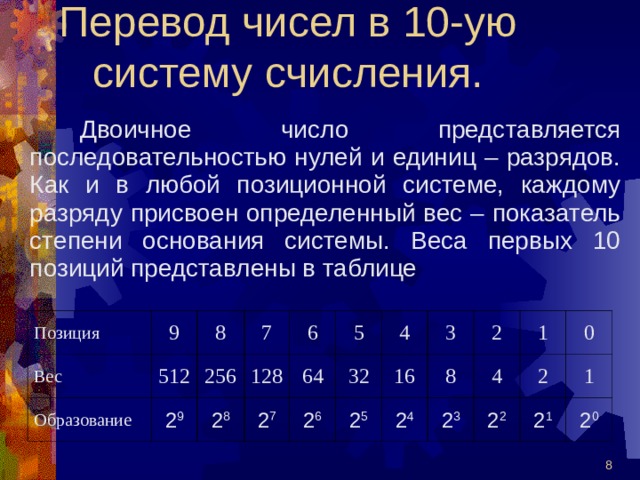 Перевод чисел в 10-ую систему счисления.

Двоичное число представляется последовательностью нулей и единиц – разрядов. Как и в любой позиционной системе, каждому разряду присвоен определенный вес – показатель степени основания системы. Веса первых 10 позиций представлены в таблице

| Позиция | 9 | 8 | 7 | 6 | 5 | 4 | 3 | 2 | 1 | 0 |
|---|---|---|---|---|---|---|---|---|---|---|
| Вес | 512 | 256 | 128 | 64 | 32 | 16 | 8 | 4 | 2 | 1 |
| Образование | $2^9$ | $2^8$ | $2^7$ | $2^6$ | $2^5$ | $2^4$ | $2^3$ | $2^2$ | $2^1$ | $2^0$ |

8